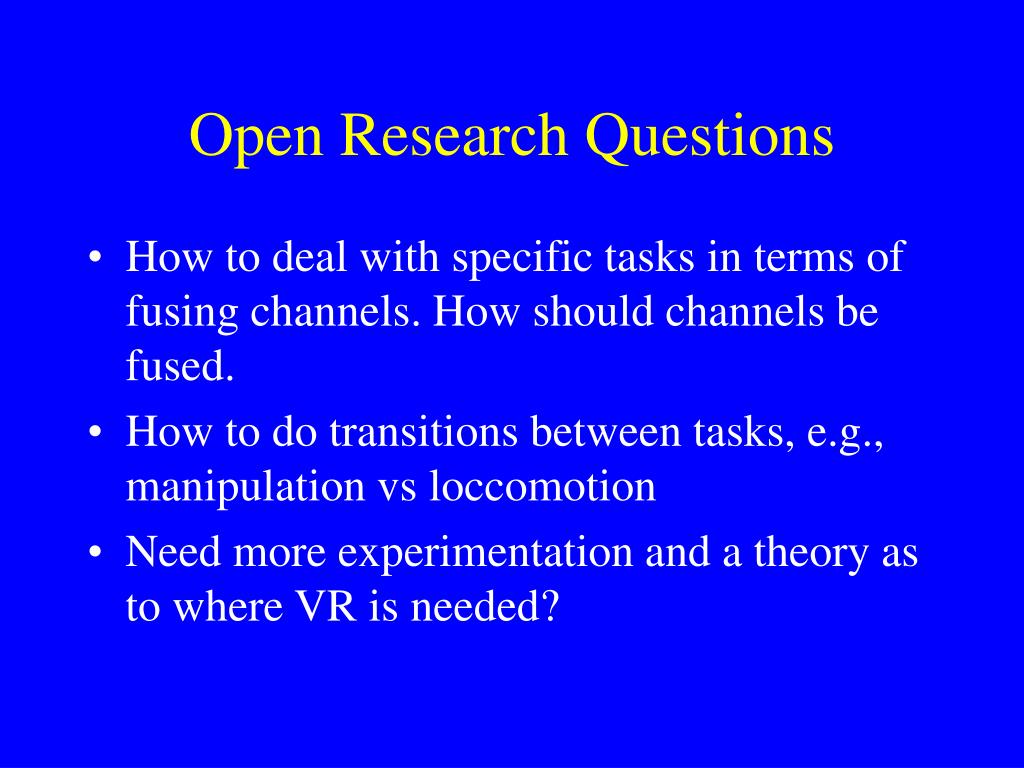 Open Research Questions

• How to deal with specific tasks in terms of fusing channels. How should channels be fused.
• How to do transitions between tasks, e.g., manipulation vs loccomotion
• Need more experimentation and a theory as to where VR is needed?